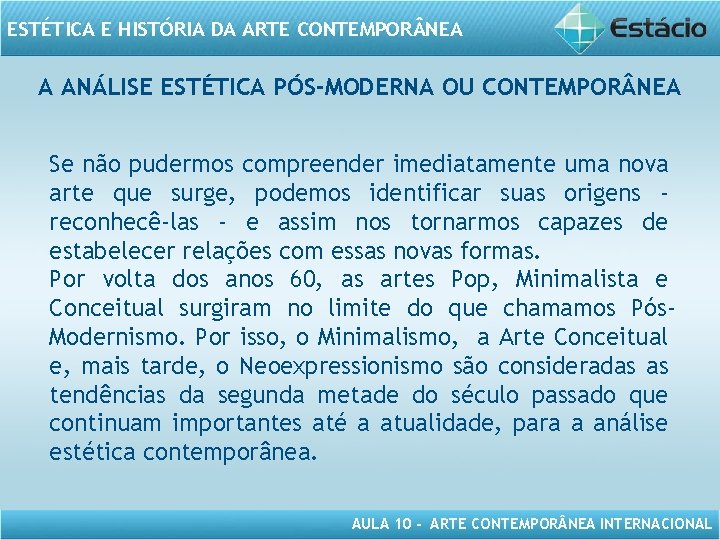 ESTÉTICA E HISTÓRIA DA ARTE CONTEMPORÂNEA

Estácio

A ANÁLISE ESTÉTICA PÓS-MODERNA OU CONTEMPORÂNEA

Se não pudermos compreender imediatamente uma nova arte que surge, podemos identificar suas origens - reconhecê-las - e assim nos tornarmos capazes de estabelecer relações com essas novas formas.
Por volta dos anos 60, as artes Pop, Minimalista e Conceitual surgiram no limite do que chamamos Pós-Modernismo. Por isso, o Minimalismo, a Arte Conceitual e, mais tarde, o Neoexpressionismo são consideradas as tendências da segunda metade do século passado que continuam importantes até a atualidade, para a análise estética contemporânea.

AULA 10 - ARTE CONTEMPORÂNEA INTERNACIONAL